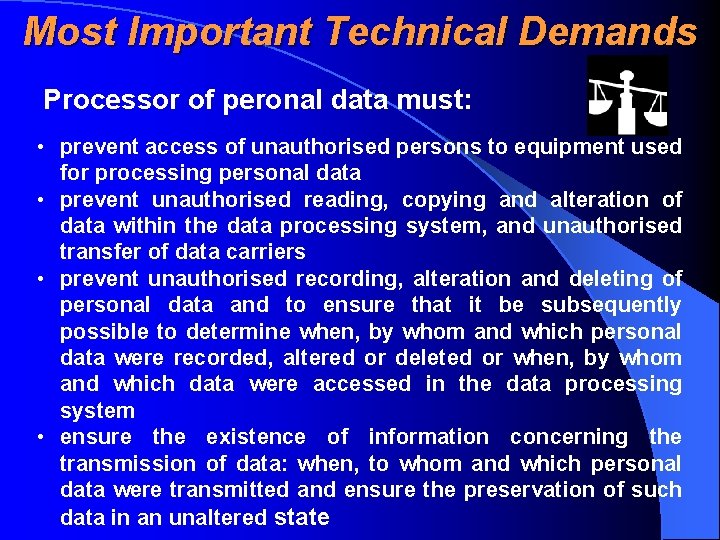 Most Important Technical Demands

Processor of peronal data must:

• prevent access of unauthorised persons to equipment used for processing personal data
• prevent unauthorised reading, copying and alteration of data within the data processing system, and unauthorised transfer of data carriers
• prevent unauthorised recording, alteration and deleting of personal data and to ensure that it be subsequently possible to determine when, by whom and which personal data were recorded, altered or deleted or when, by whom and which data were accessed in the data processing system
• ensure the existence of information concerning the transmission of data: when, to whom and which personal data were transmitted and ensure the preservation of such data in an unaltered state